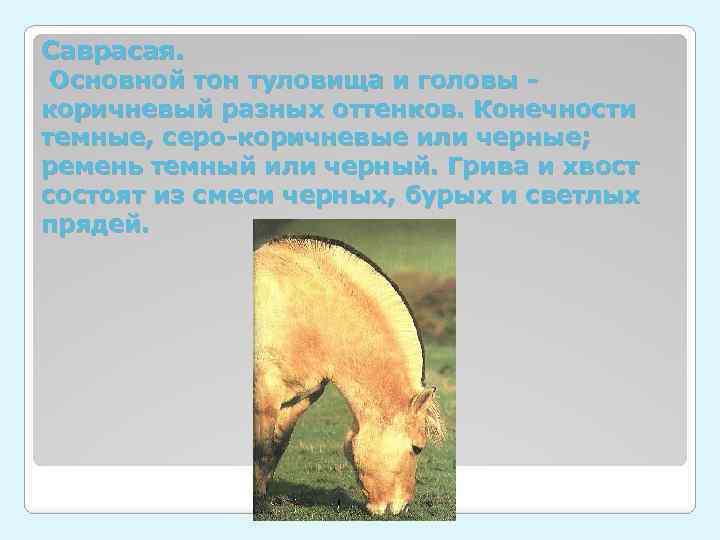 Саврасая.
Основной тон туловища и головы - коричневый разных оттенков. Конечности темные, серо-коричневые или черные; ремень темный или черный. Грива и хвост состоят из смеси черных, бурых и светлых прядей.